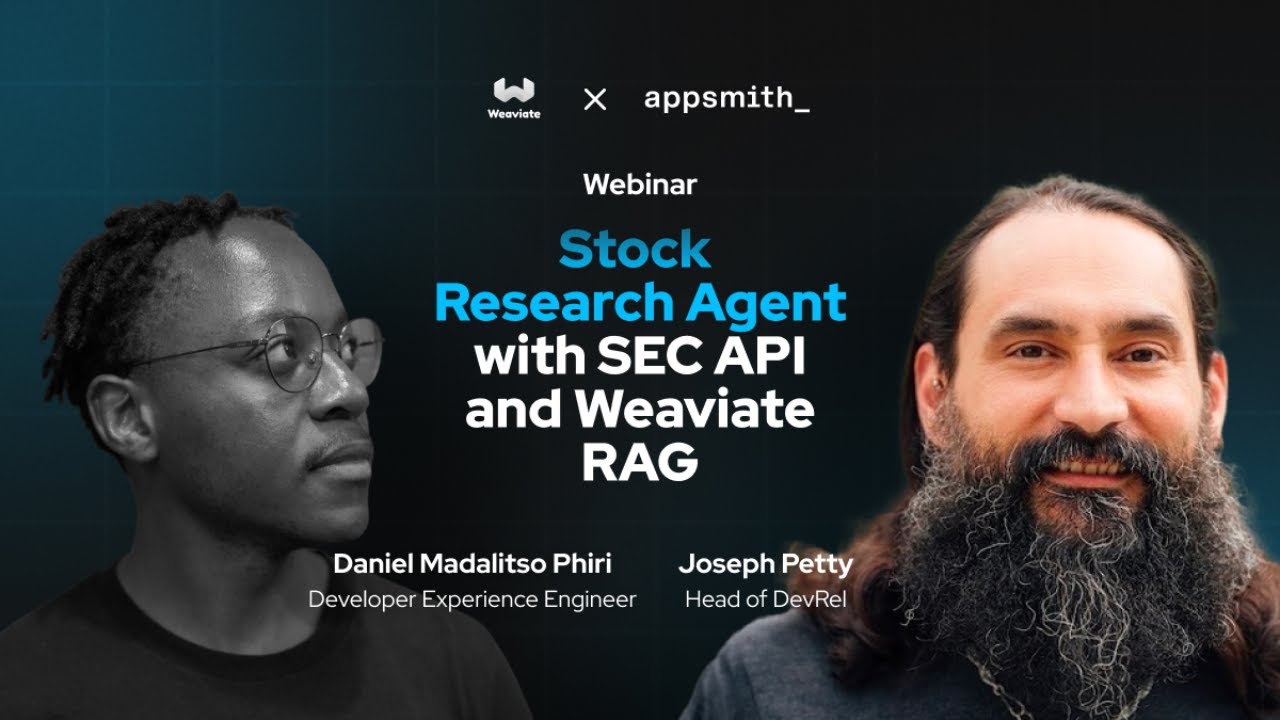 Weaviate × appsmith_

Webinar

Stock Research Agent with SEC API and Weaviate RAG

Daniel Madalitso Phiri
Developer Experience Engineer

Joseph Petty
Head of DevRel